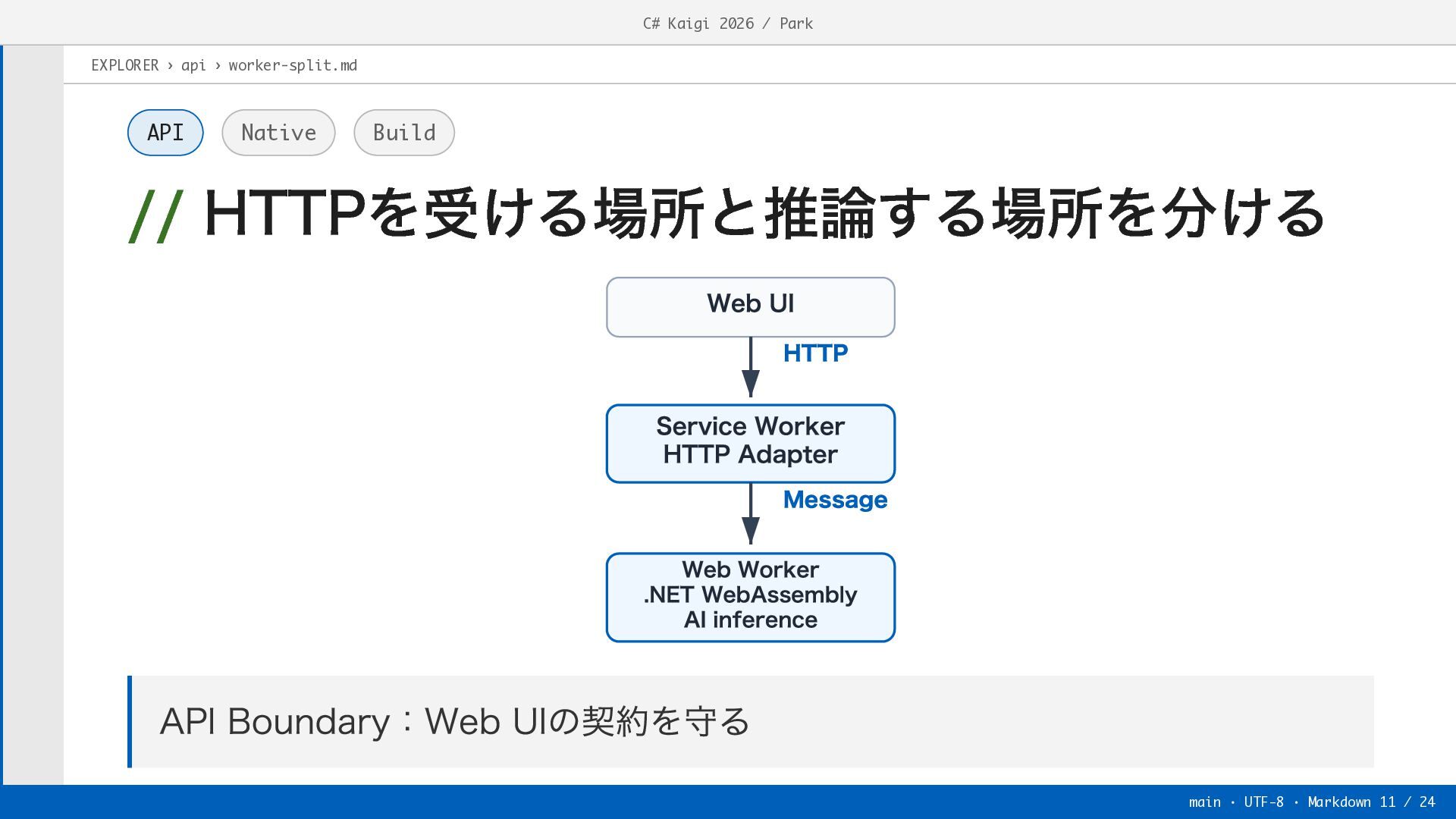 C# Kaigi 2026 / Park

EXPLORER › api › worker-split.md

API Native Build

// HTTPを受ける場所と推論する場所を分ける

Web UI

HTTP

Service Worker
HTTP Adapter

Message

Web Worker
.NET WebAssembly
AI inference

API Boundary：Web UIの契約を守る

main · UTF-8 · Markdown 11 / 24